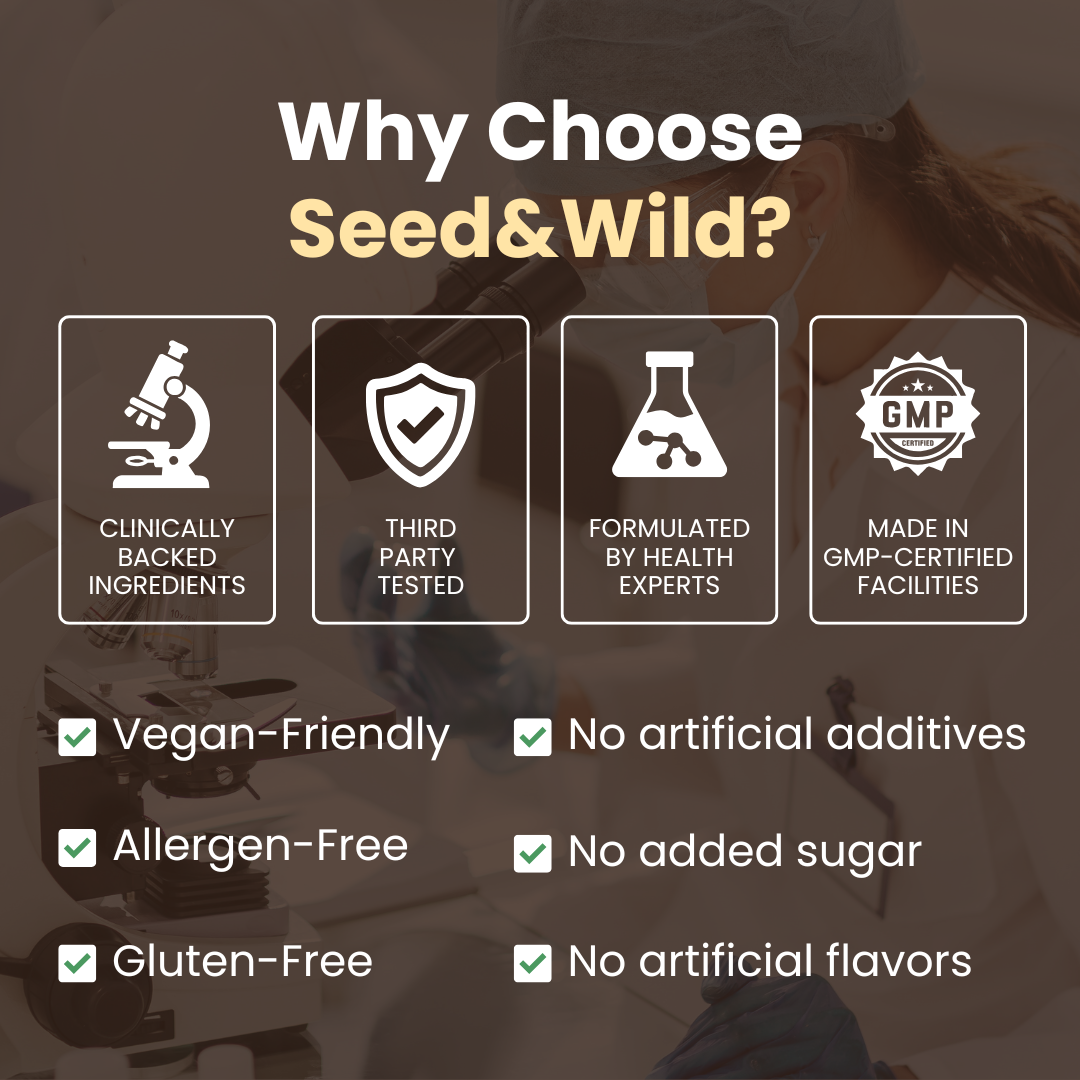 Why Choose
Seed&Wild?

CLINICALLY BACKED INGREDIENTS

THIRD PARTY TESTED

FORMULATED BY HEALTH EXPERTS

GMP
CERTIFIED

MADE IN GMP-CERTIFIED FACILITIES

Vegan-Friendly

Allergen-Free

Gluten-Free

No artificial additives

No added sugar

No artificial flavors